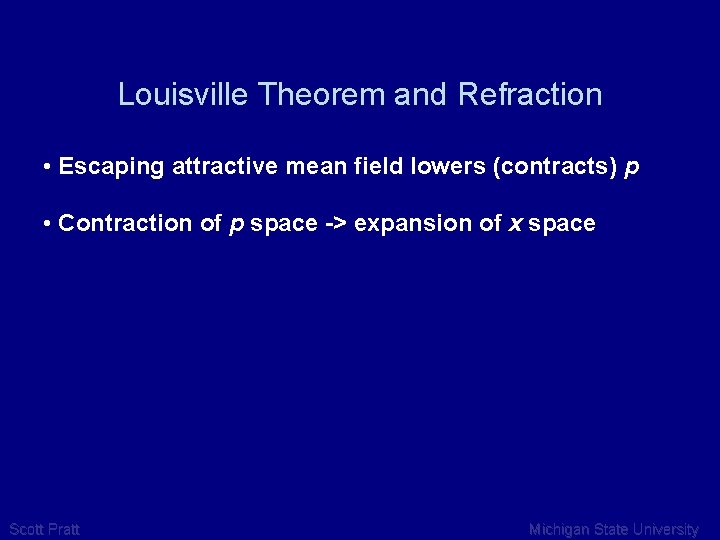 Louisville Theorem and Refraction

• Escaping attractive mean field lowers (contracts) $p$

• Contraction of $p$ space -> expansion of $x$ space

Scott Pratt

Michigan State University